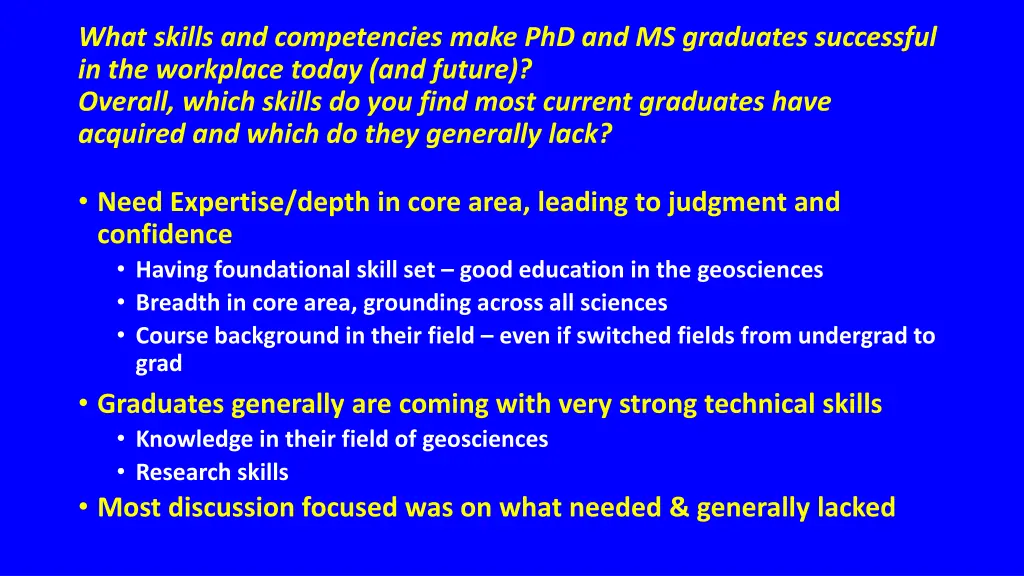 What skills and competencies make PhD and MS graduates successful in the workplace today (and future)?
Overall, which skills do you find most current graduates have acquired and which do they generally lack?

• Need Expertise/depth in core area, leading to judgment and confidence
  • Having foundational skill set – good education in the geosciences
  • Breadth in core area, grounding across all sciences
  • Course background in their field – even if switched fields from undergrad to grad
• Graduates generally are coming with very strong technical skills
  • Knowledge in their field of geosciences
  • Research skills
• Most discussion focused was on what needed & generally lacked